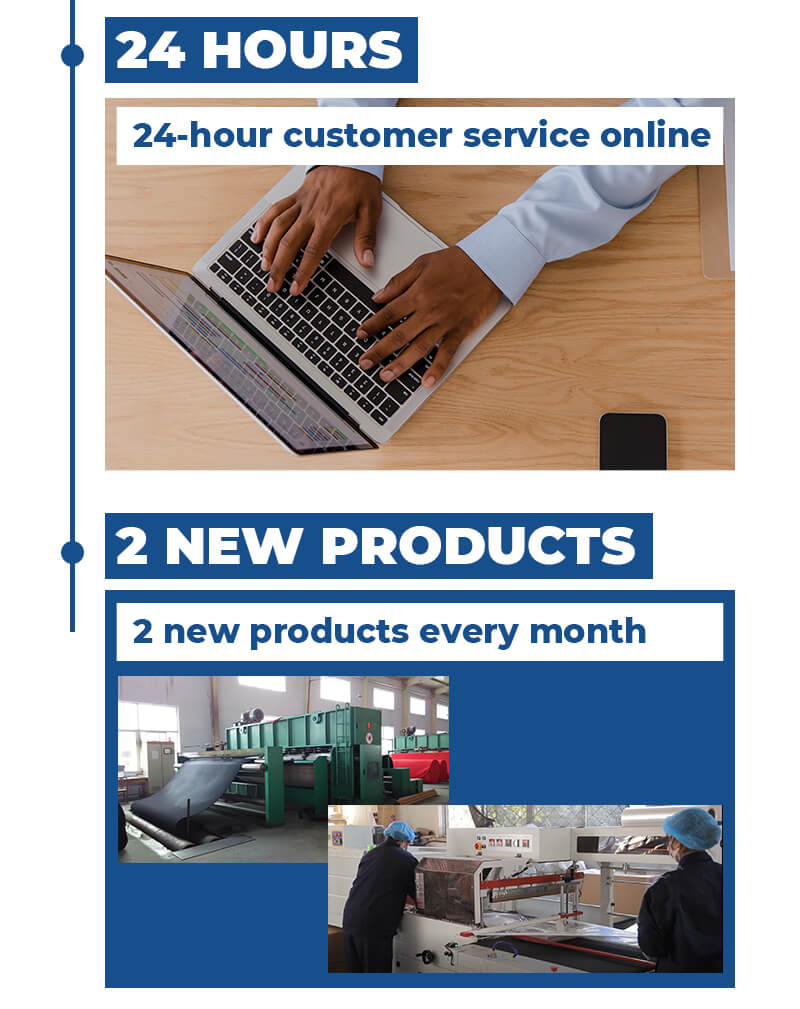 24 HOURS

24-hour customer service online

2 NEW PRODUCTS

2 new products every month